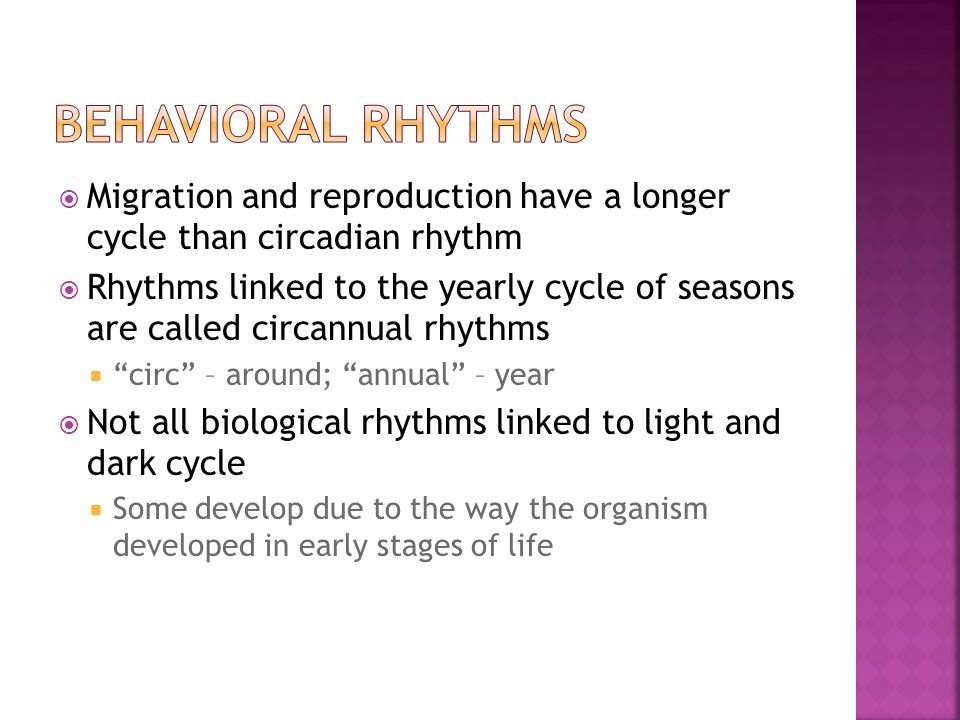 BEHAVIORAL RHYTHMS

Migration and reproduction have a longer cycle than circadian rhythm

Rhythms linked to the yearly cycle of seasons are called circannual rhythms

“circ” – around; “annual” – year

Not all biological rhythms linked to light and dark cycle

Some develop due to the way the organism developed in early stages of life